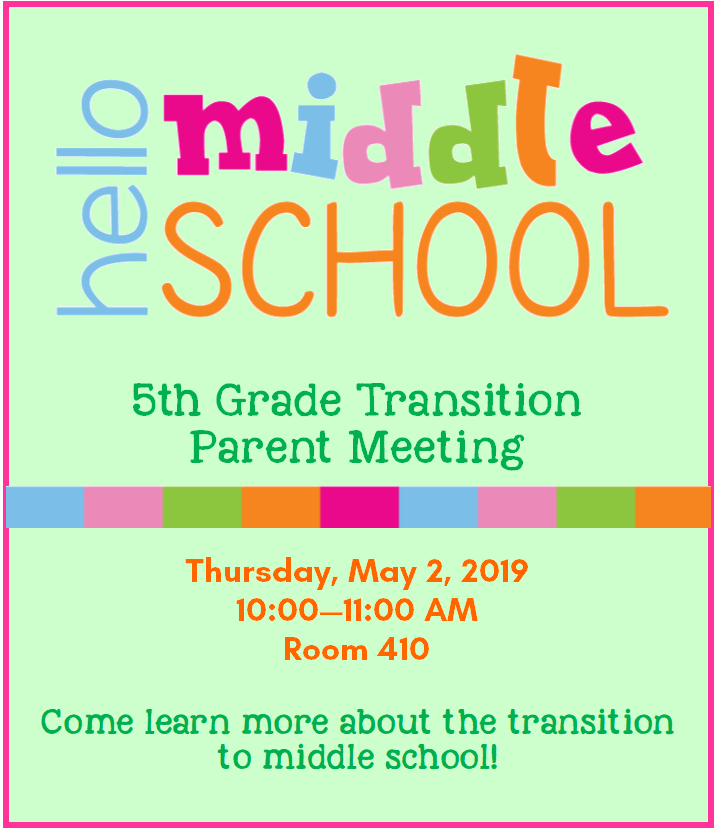 hello middle SCHOOL

5th Grade Transition Parent Meeting

Thursday, May 2, 2019
10:00—11:00 AM
Room 410

Come learn more about the transition to middle school!